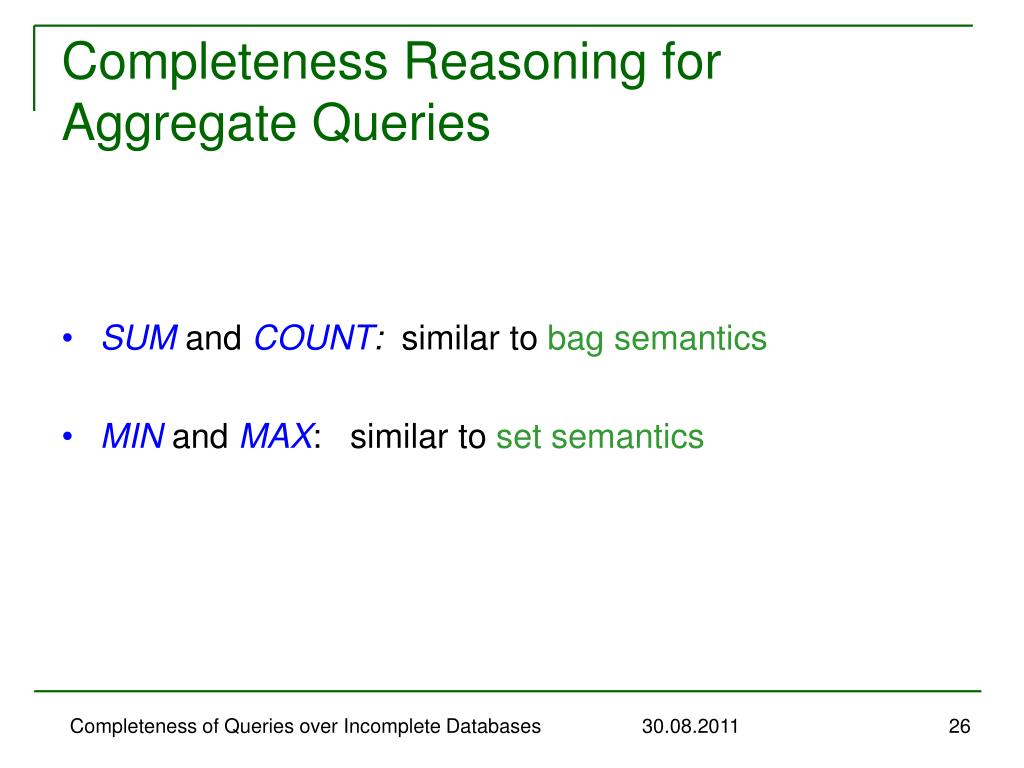 Completeness Reasoning for Aggregate Queries

• SUM and COUNT: similar to bag semantics

• MIN and MAX: similar to set semantics

Completeness of Queries over Incomplete Databases 30.08.2011 26